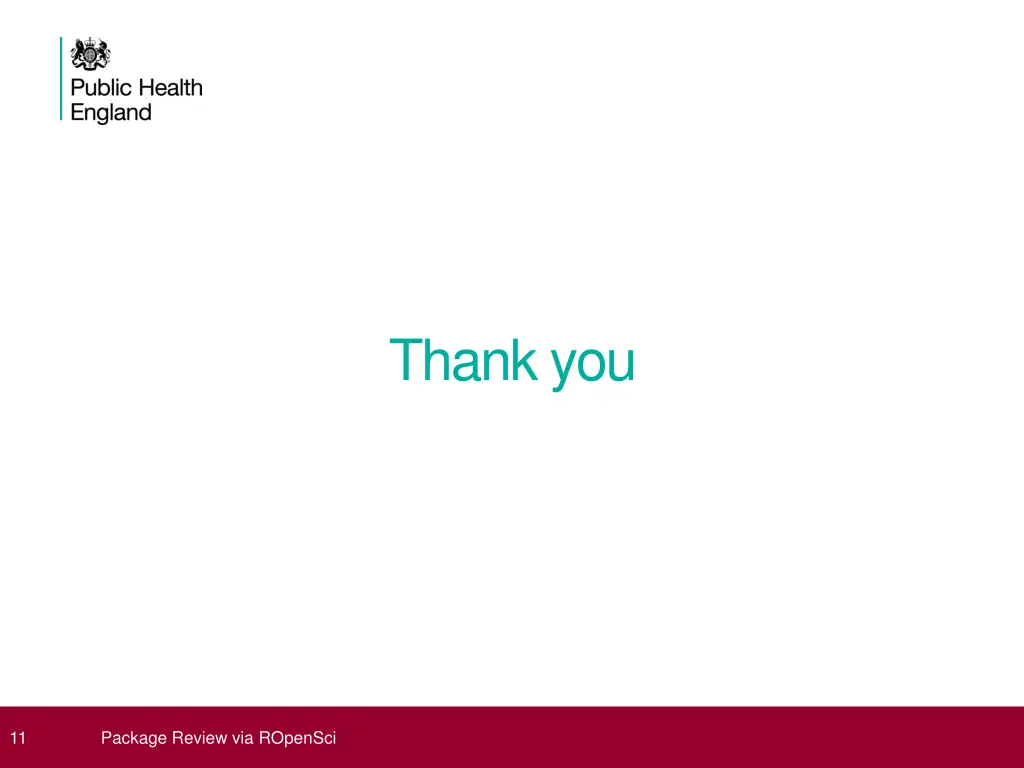 Public Health
England

Thank you

11 Package Review via ROpenSci